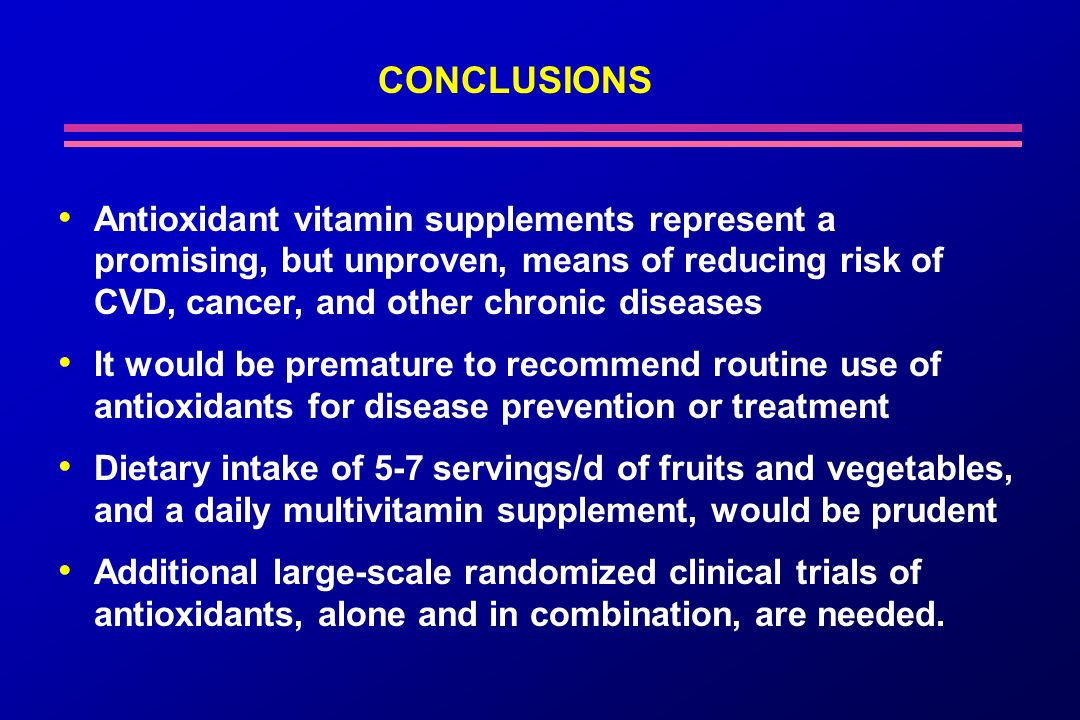 CONCLUSIONS

• Antioxidant vitamin supplements represent a promising, but unproven, means of reducing risk of CVD, cancer, and other chronic diseases

• It would be premature to recommend routine use of antioxidants for disease prevention or treatment

• Dietary intake of 5-7 servings/d of fruits and vegetables, and a daily multivitamin supplement, would be prudent

• Additional large-scale randomized clinical trials of antioxidants, alone and in combination, are needed.